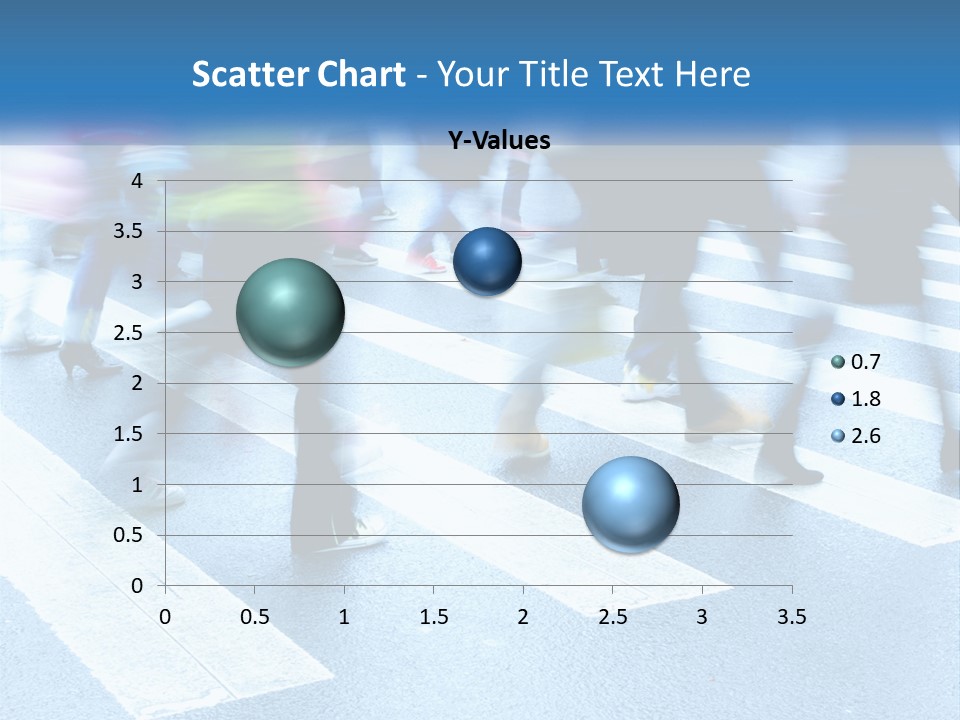 Scatter Chart - Your Title Text Here

Y-Values

4
3.5
3
2.5
2
1.5
1
0.5
0

0 0.5 1 1.5 2 2.5 3 3.5

0.7
1.8
2.6